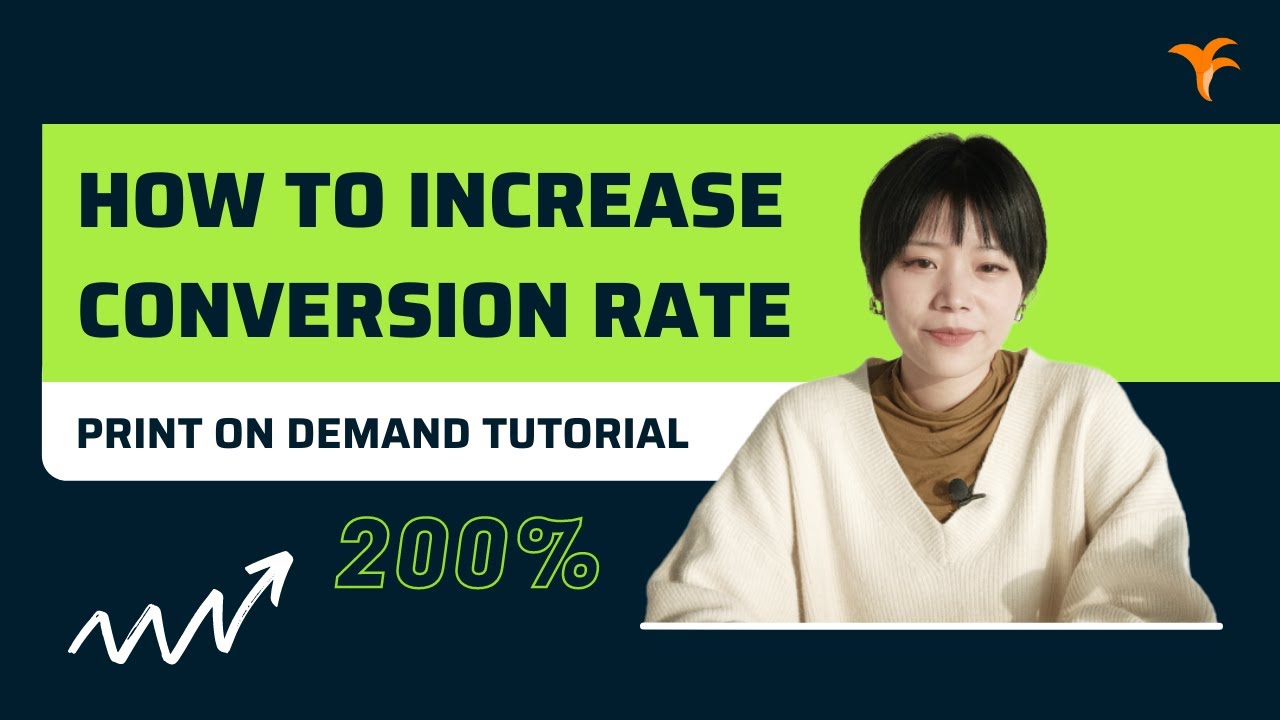 HOW TO INCREASE CONVERSION RATE

PRINT ON DEMAND TUTORIAL

200%